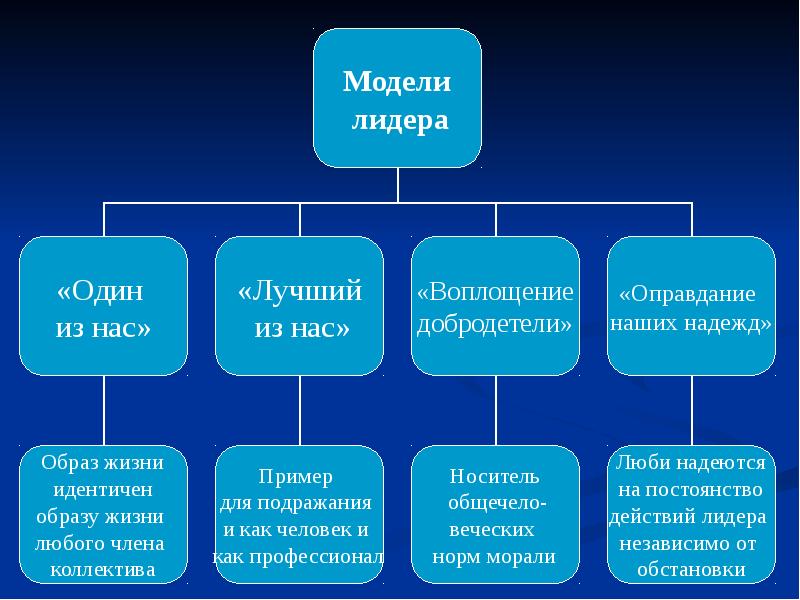 Модели лидера

«Один из нас»

«Лучший из нас»

«Воплощение добродетели»

«Оправдание наших надежд»

Образ жизни идентичен образу жизни любого члена коллектива

Пример для подражания и как человек и как профессионал

Носитель общечеловеческих норм морали

Люби надеются на постоянство действий лидера независимо от обстановки